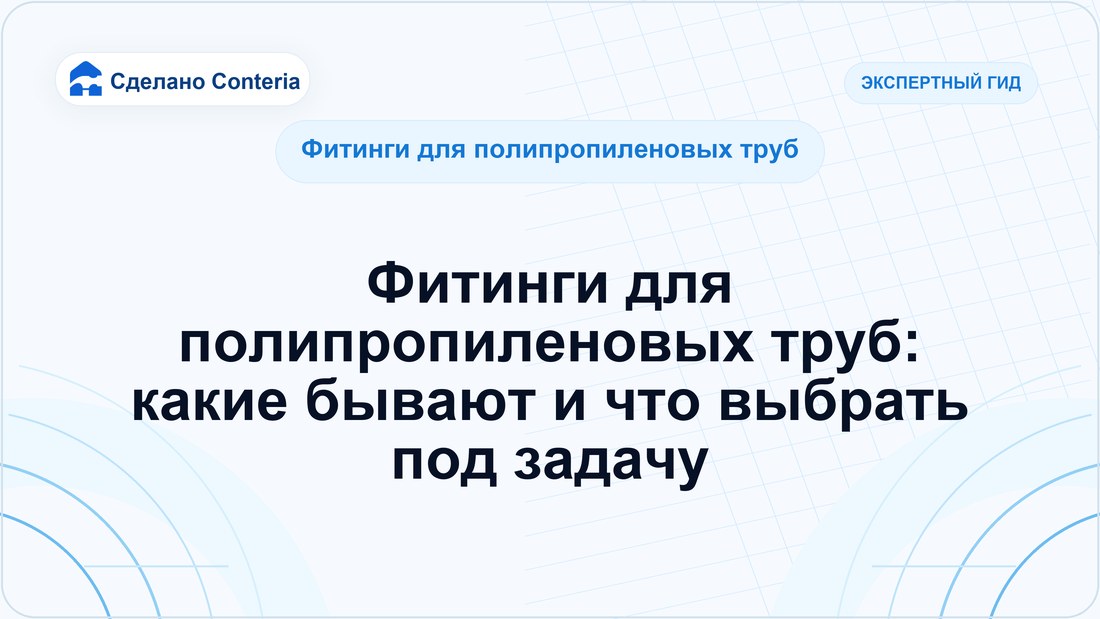 Сделано Conteria

ЭКСПЕРТНЫЙ ГИД

Фитинги для полипропиленовых труб

Фитинги для полипропиленовых труб: какие бывают и что выбрать под задачу